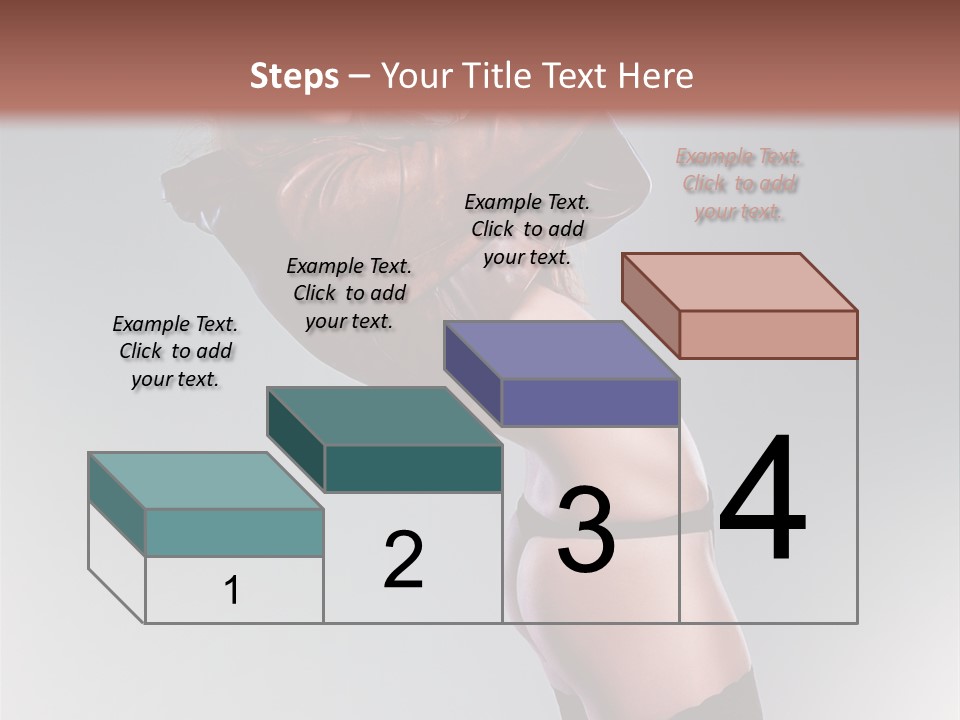 Steps – Your Title Text Here

Example Text. Click to add your text.

Example Text. Click to add your text.

Example Text. Click to add your text.

Example Text. Click to add your text.

1

2

3

4